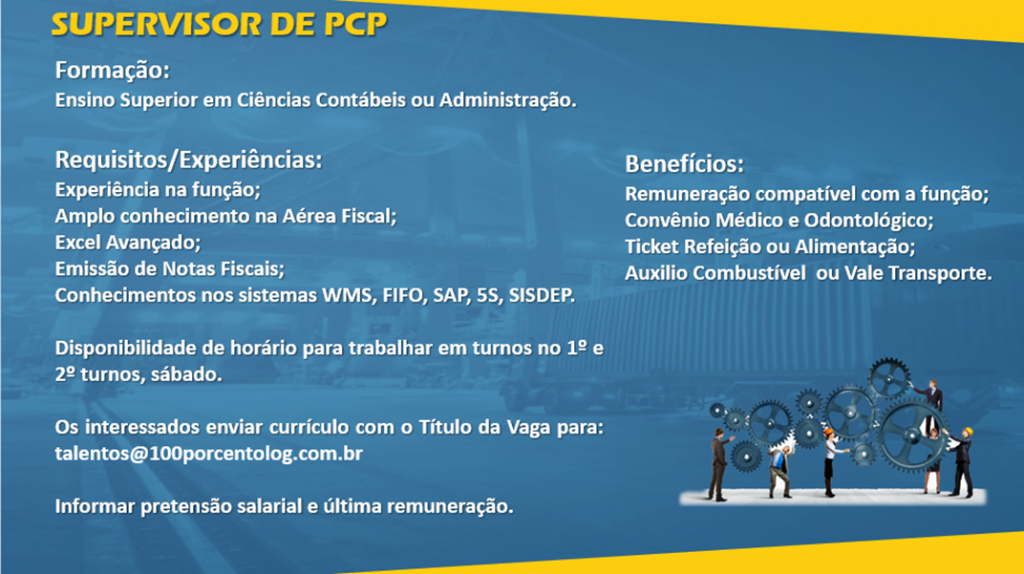 SUPERVISOR DE PCP

Formação:
Ensino Superior em Ciências Contábeis ou Administração.

Requisitos/Experiências:
Experiência na função;
Amplo conhecimento na Aérea Fiscal;
Excel Avançado;
Emissão de Notas Fiscais;
Conhecimentos nos sistemas WMS, FIFO, SAP, 5S, SISDEP.

Disponibilidade de horário para trabalhar em turnos no 1º e 2º turnos, sábado.

Os interessados enviar currículo com o Título da Vaga para:
talentos@100porcentolog.com.br

Informar pretensão salarial e última remuneração.

Benefícios:
Remuneração compatível com a função;
Convênio Médico e Odontológico;
Ticket Refeição ou Alimentação;
Auxilio Combustível ou Vale Transporte.